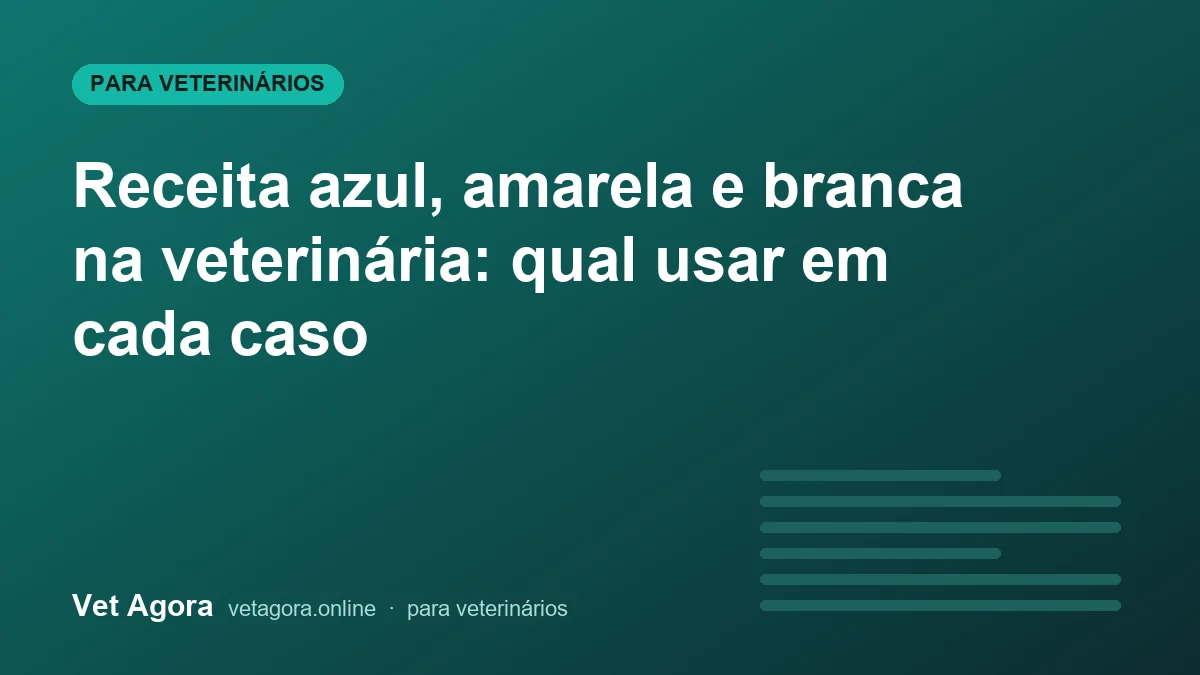 PARA VETERINÁRIOS

Receita azul, amarela e branca na veterinária: qual usar em cada caso

Vet Agora vetagora.online · para veterinários